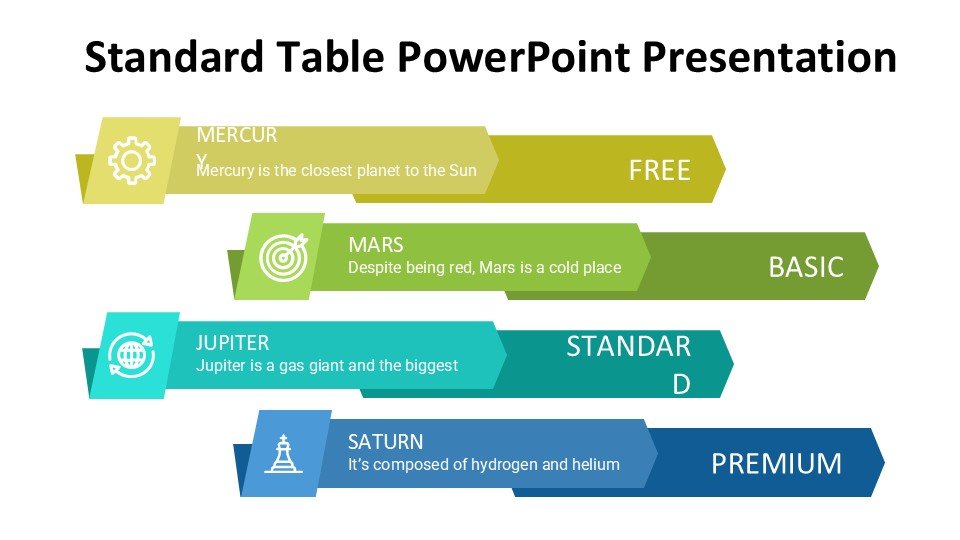 Standard Table PowerPoint Presentation

MERCURY
Mercury is the closest planet to the Sun
FREE

MARS
Despite being red, Mars is a cold place
BASIC

JUPITER
Jupiter is a gas giant and the biggest
STANDARD

SATURN
It's composed of hydrogen and helium
PREMIUM